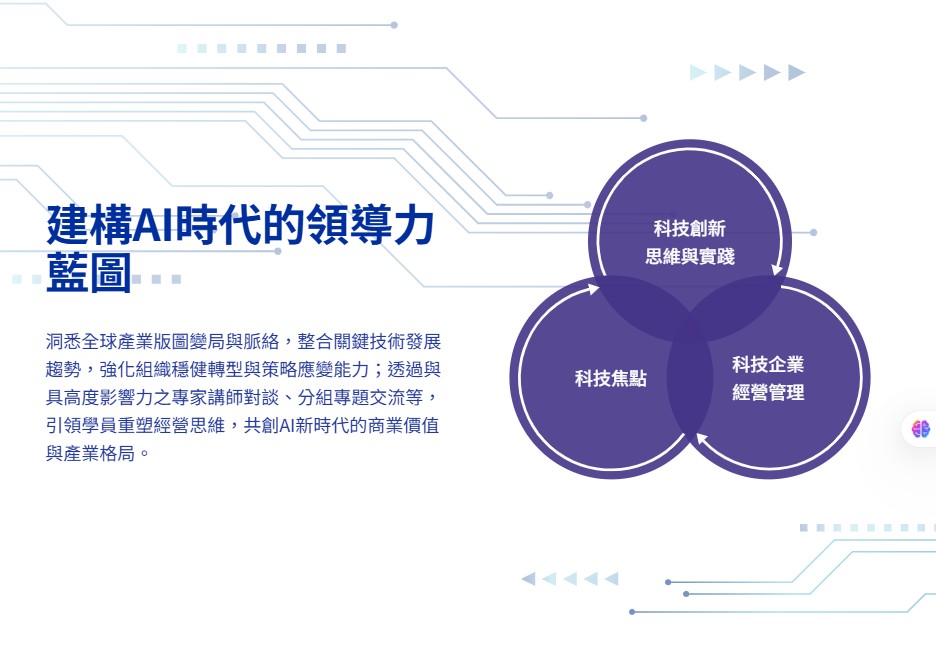 建構AI時代的領導力藍圖

洞悉全球產業版圖變局與脈絡，整合關鍵技術發展趨勢，強化組織穩健轉型與策略應變能力；透過與具高度影響力之專家講師對談、分組專題交流等，引領學員重塑經營思維，共創AI新時代的商業價值與產業格局。

科技創新
思維與實踐

科技焦點

科技企業
經營管理